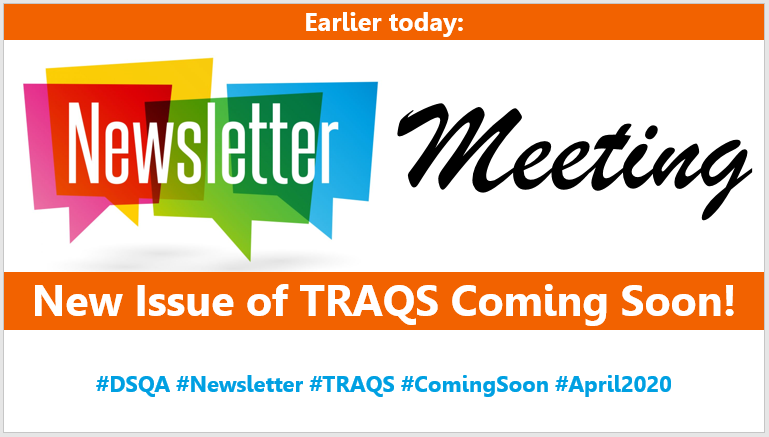 Earlier today:

Newsletter

Meeting

New Issue of TRAQS Coming Soon!

#DSQA #Newsletter #TRAQS #ComingSoon #April2020